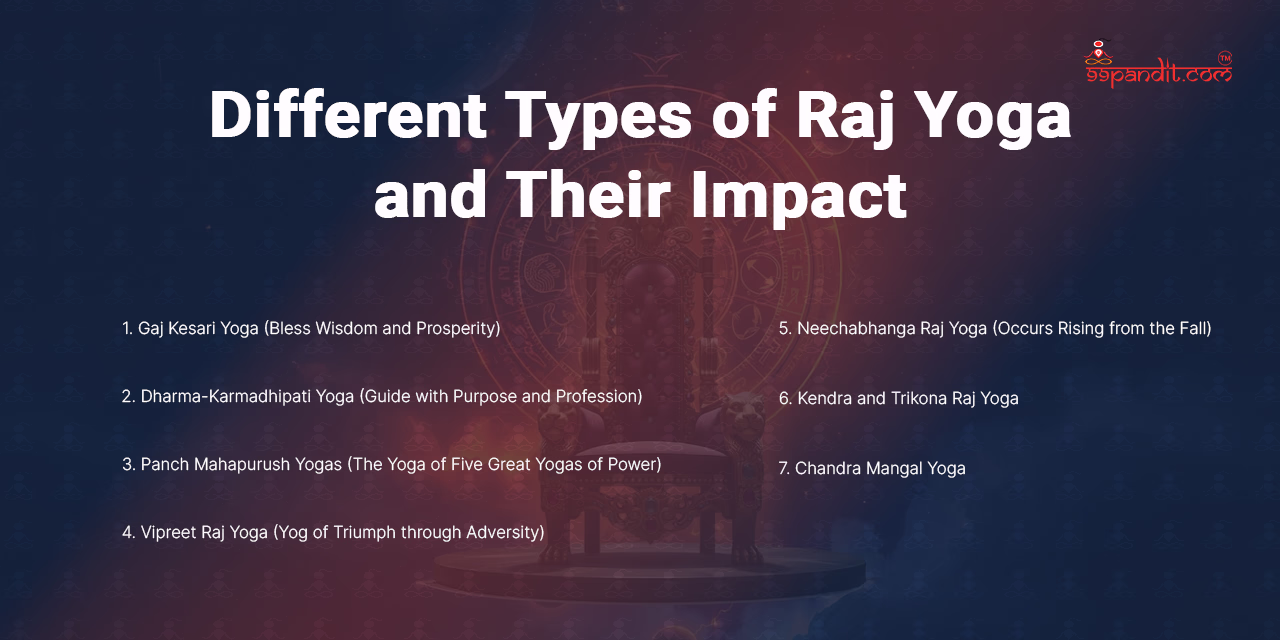 99pandit.com™

Different Types of Raj Yoga and Their Impact

1. Gaj Kesari Yoga (Bless Wisdom and Prosperity)

2. Dharma-Karmadhipati Yoga (Guide with Purpose and Profession)

3. Panch Mahapurush Yogas (The Yoga of Five Great Yogas of Power)

4. Vipreet Raj Yoga (Yog of Triumph through Adversity)

5. Neechabhanga Raj Yoga (Occurs Rising from the Fall)

6. Kendra and Trikona Raj Yoga

7. Chandra Mangal Yoga